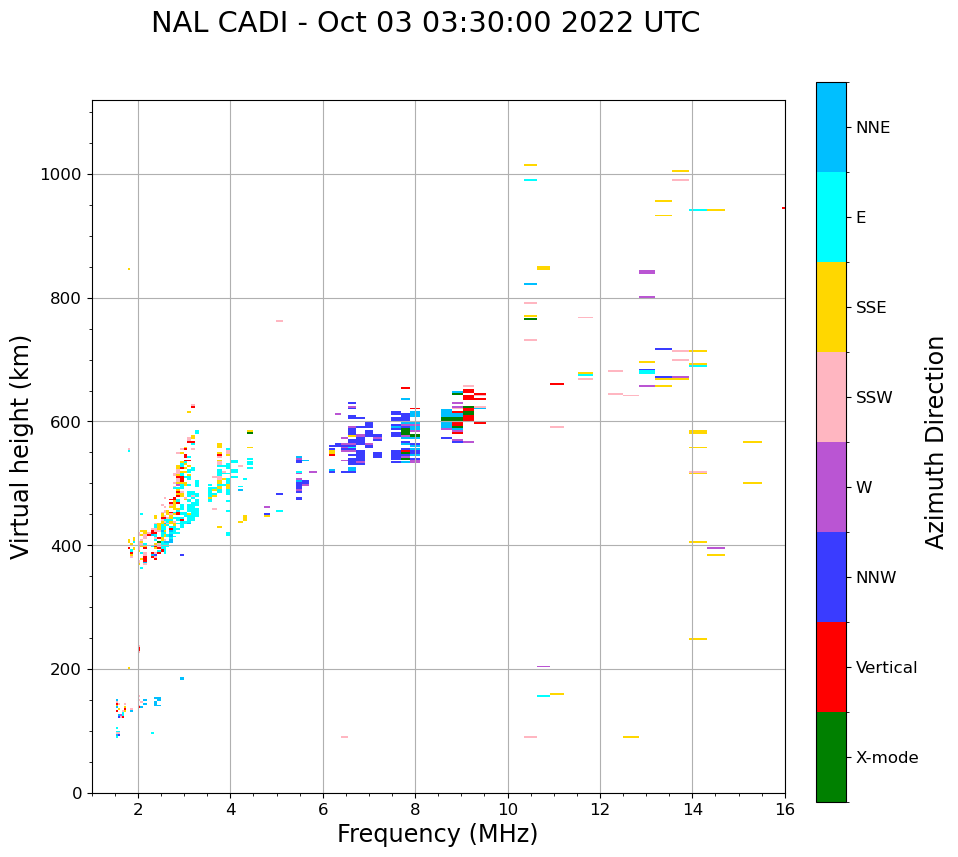 NAL CADI - Oct 03 03:30:00 2022 UTC

Virtual height (km)

1000
800
600
400
200
0

2
4
6
8
10
12
14
16

Frequency (MHz)

NNE
E
SSE
SSW
W
NNW
Vertical
X-mode

Azimuth Direction